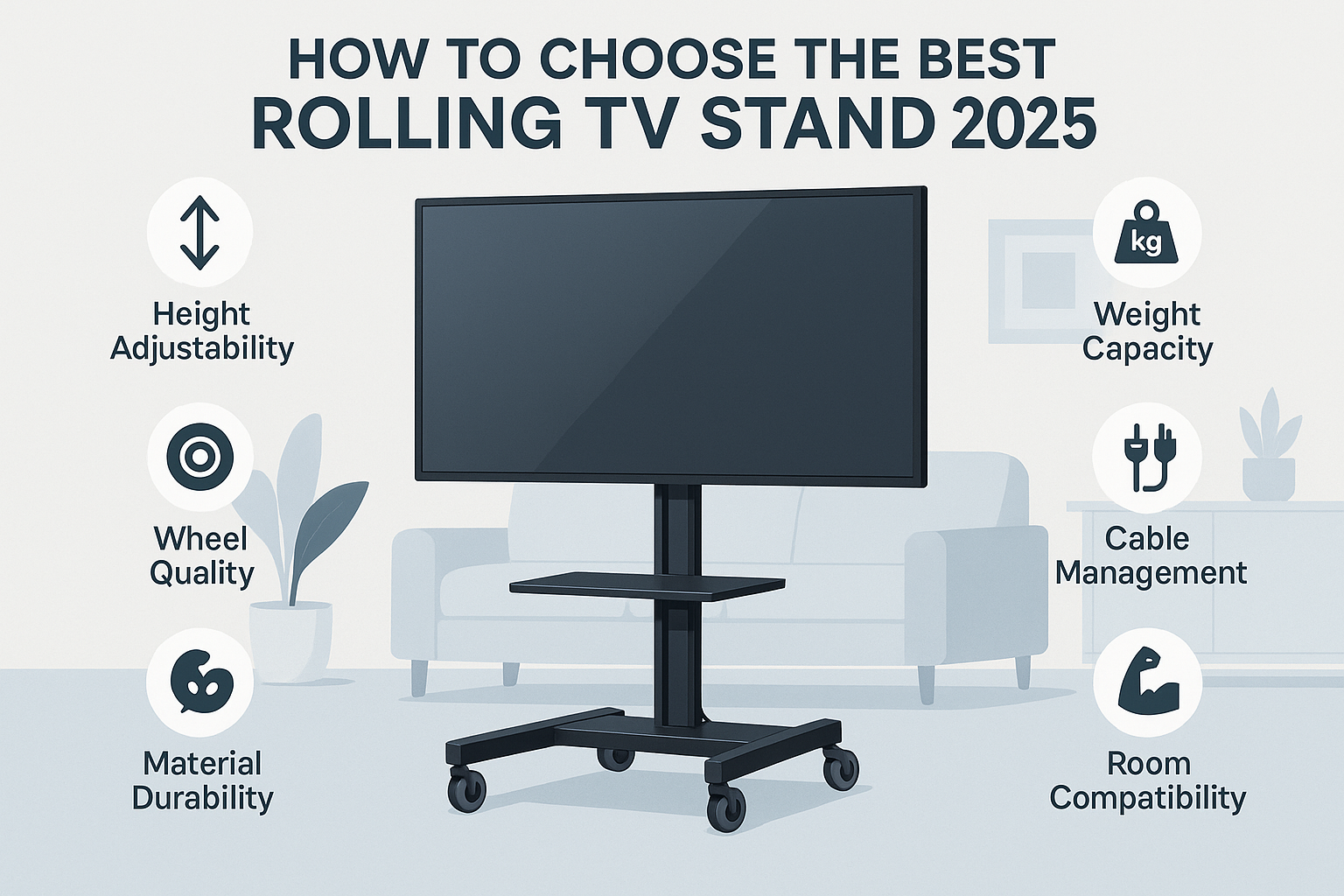 HOW TO CHOOSE THE BEST
ROLLING TV STAND 2025

Height Adjustability

Wheel Quality

Material Durability

kg

Weight Capacity

Cable Management

Room Compatibility